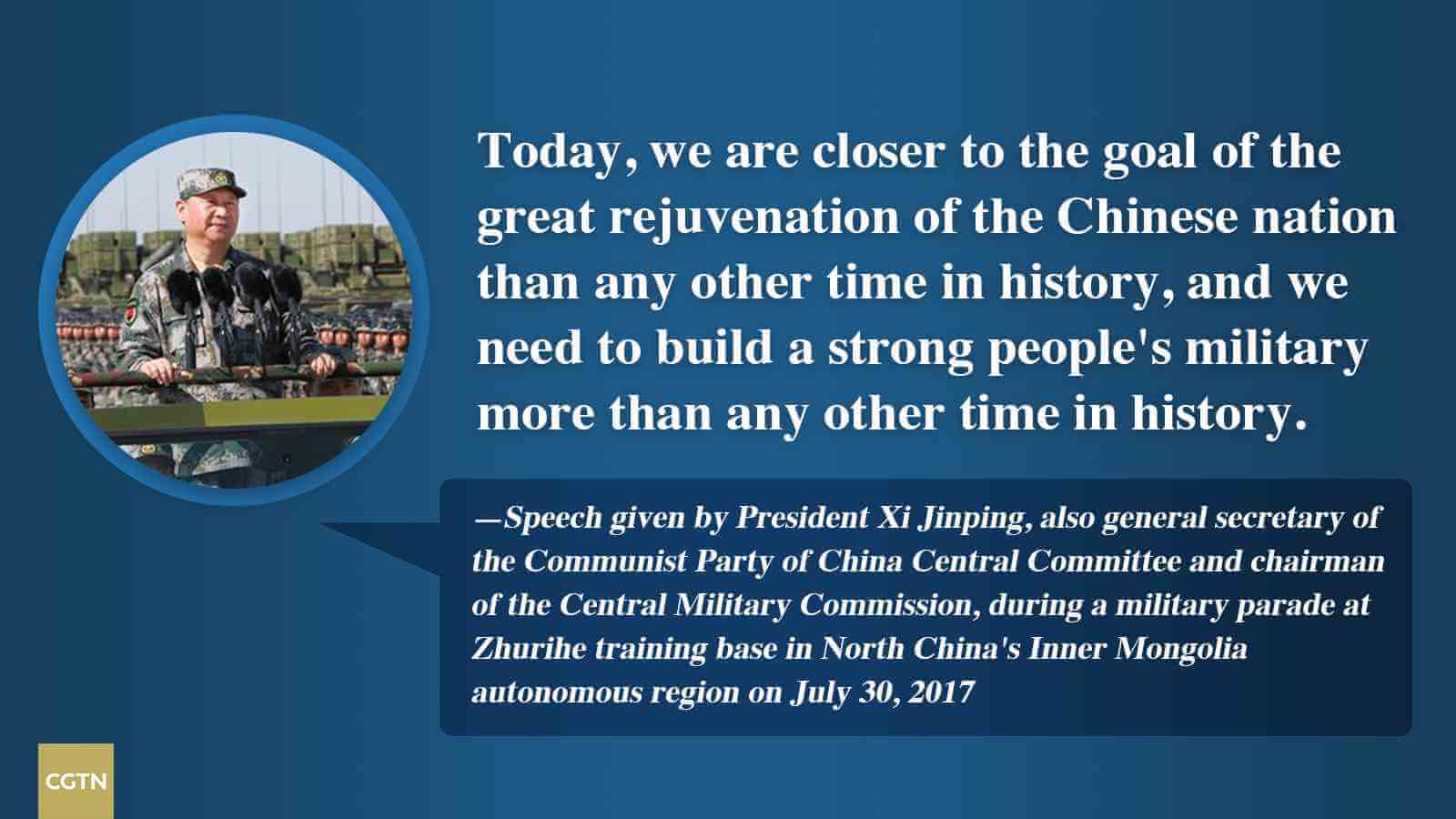 Today, we are closer to the goal of the great rejuvenation of the Chinese nation than any other time in history, and we need to build a strong people's military more than any other time in history.

—Speech given by President Xi Jinping, also general secretary of the Communist Party of China Central Committee and chairman of the Central Military Commission, during a military parade at Zhurihe training base in North China's Inner Mongolia autonomous region on July 30, 2017

CGTN